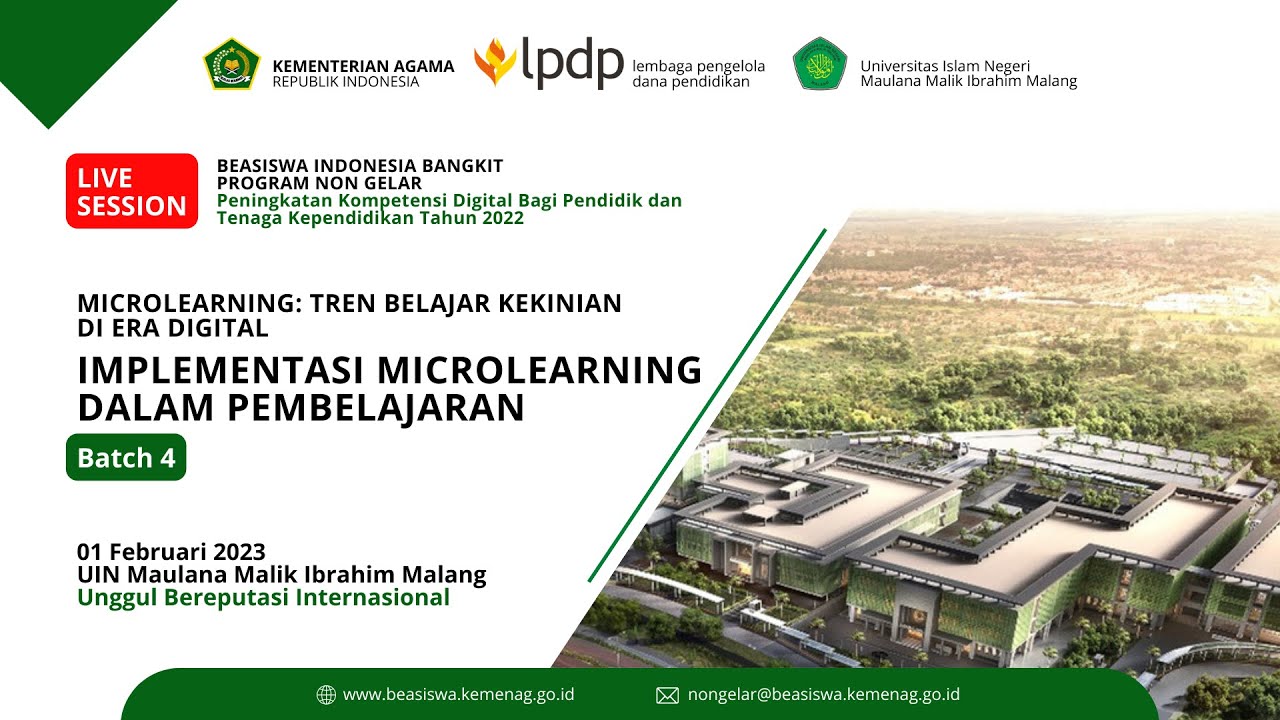 KEMENTERIAN AGAMA
REPUBLIK INDONESIA

lpdp lembaga pengelola dana pendidikan

Universitas Islam Negeri
Maulana Malik Ibrahim Malang

LIVE SESSION

BEASISWA INDONESIA BANGKIT
PROGRAM NON GELAR
Peningkatan Kompetensi Digital Bagi Pendidik dan Tenaga Kependidikan Tahun 2022

MICROLEARNING: TREN BELAJAR KEKINIAN DI ERA DIGITAL

IMPLEMENTASI MICROLEARNING DALAM PEMBELAJARAN

Batch 4

01 Februari 2023
UIN Maulana Malik Ibrahim Malang
Unggul Bereputasi Internasional

www.beasiswa.kemenag.go.id
nongelar@beasiswa.kemenag.go.id